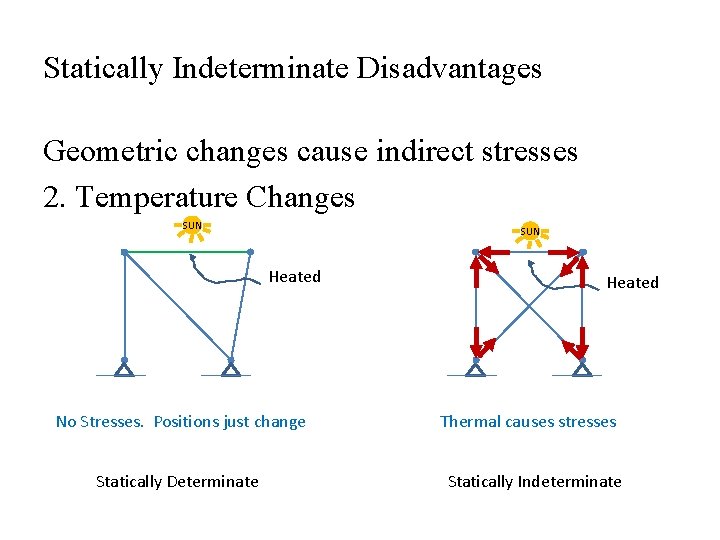 Statically Indeterminate Disadvantages

Geometric changes cause indirect stresses

2. Temperature Changes

SUN

Heated

No Stresses. Positions just change

Statically Determinate

SUN

Heated

Thermal causes stresses

Statically Indeterminate